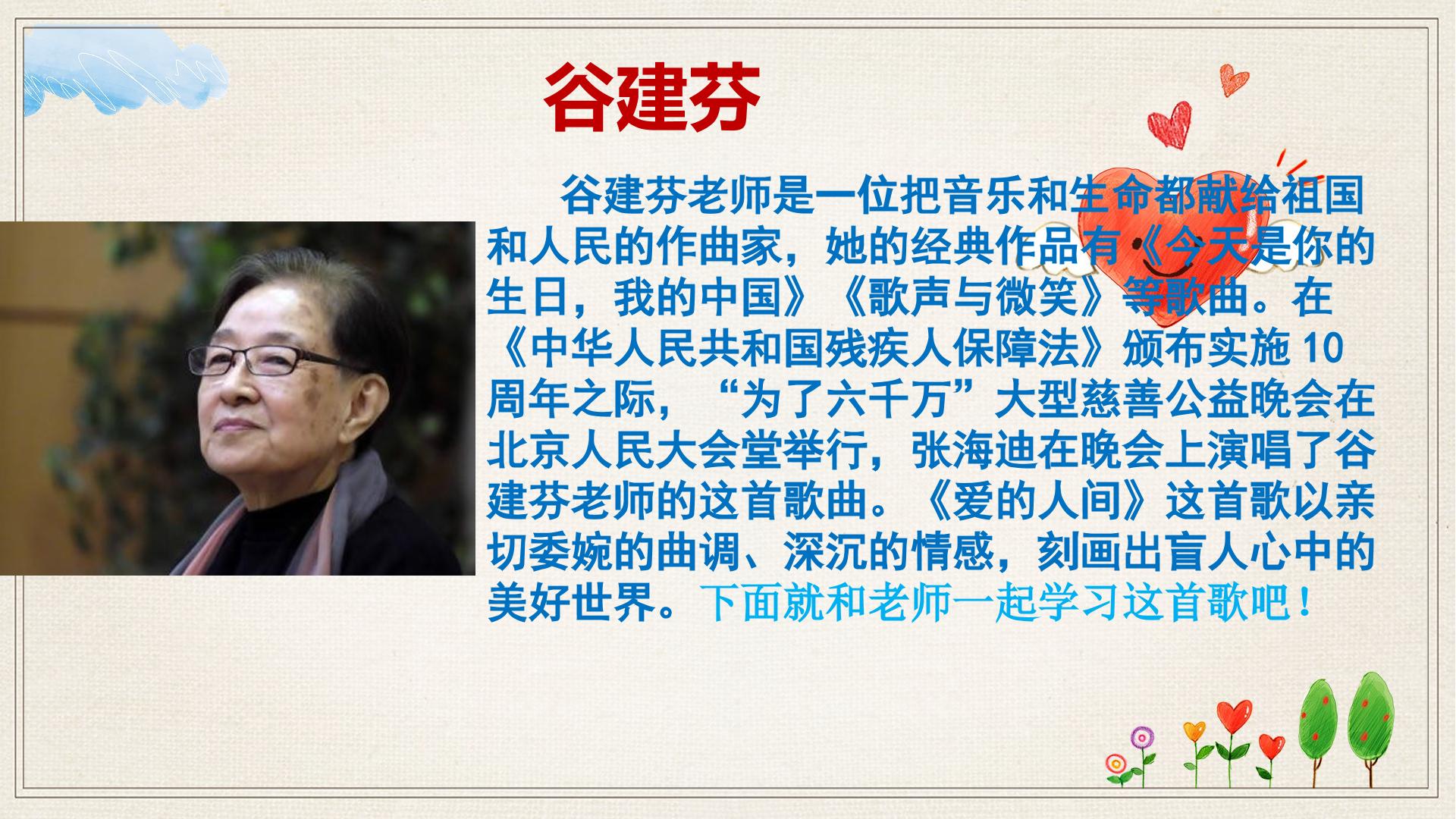 谷建芬

谷建芬老师是一位把音乐和生命都献给祖国和人民的作曲家，她的经典作品有《今天是你的生日，我的中国》《歌声与微笑》等歌曲。在《中华人民共和国残疾人保障法》颁布实施 10 周年之际，“为了六千万”大型慈善公益晚会在北京人民大会堂举行，张海迪在晚会上演唱了谷建芬老师的这首歌曲。《爱的人间》这首歌以亲切委婉的曲调、深沉的情感，刻画出盲人心中的美好世界。下面就和老师一起学习这首歌吧！